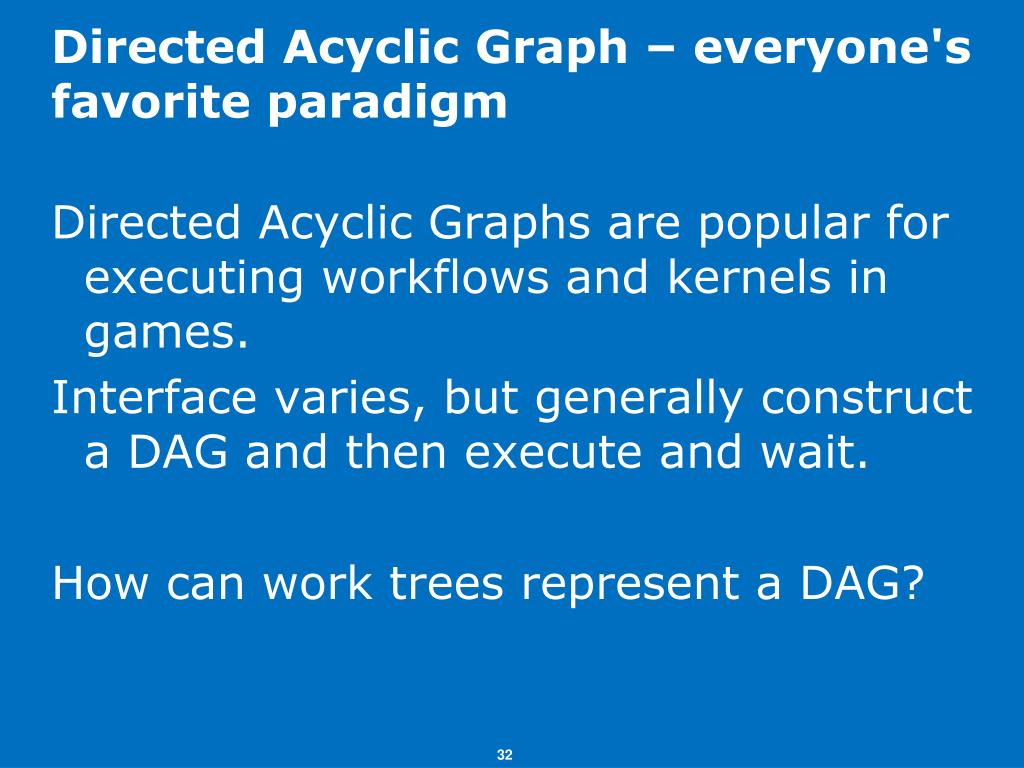 Directed Acyclic Graph – everyone's favorite paradigm

Directed Acyclic Graphs are popular for executing workflows and kernels in games.

Interface varies, but generally construct a DAG and then execute and wait.

How can work trees represent a DAG?

32